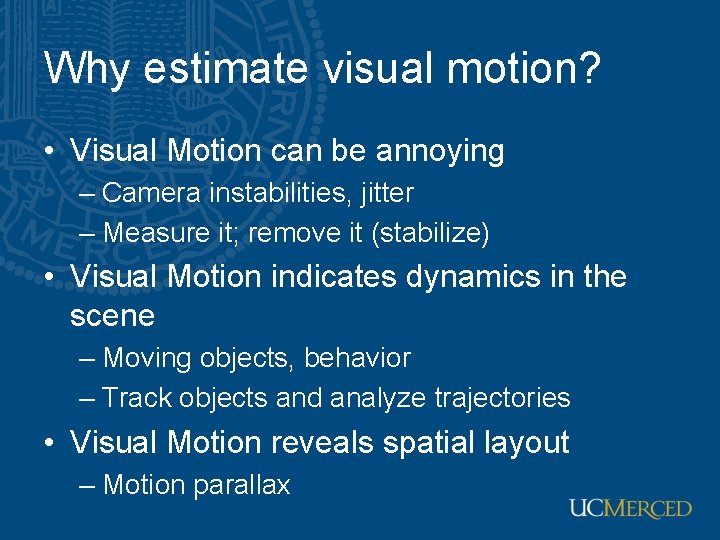 Why estimate visual motion?

• Visual Motion can be annoying
– Camera instabilities, jitter
– Measure it; remove it (stabilize)

• Visual Motion indicates dynamics in the scene
– Moving objects, behavior
– Track objects and analyze trajectories

• Visual Motion reveals spatial layout
– Motion parallax

UCMERCED